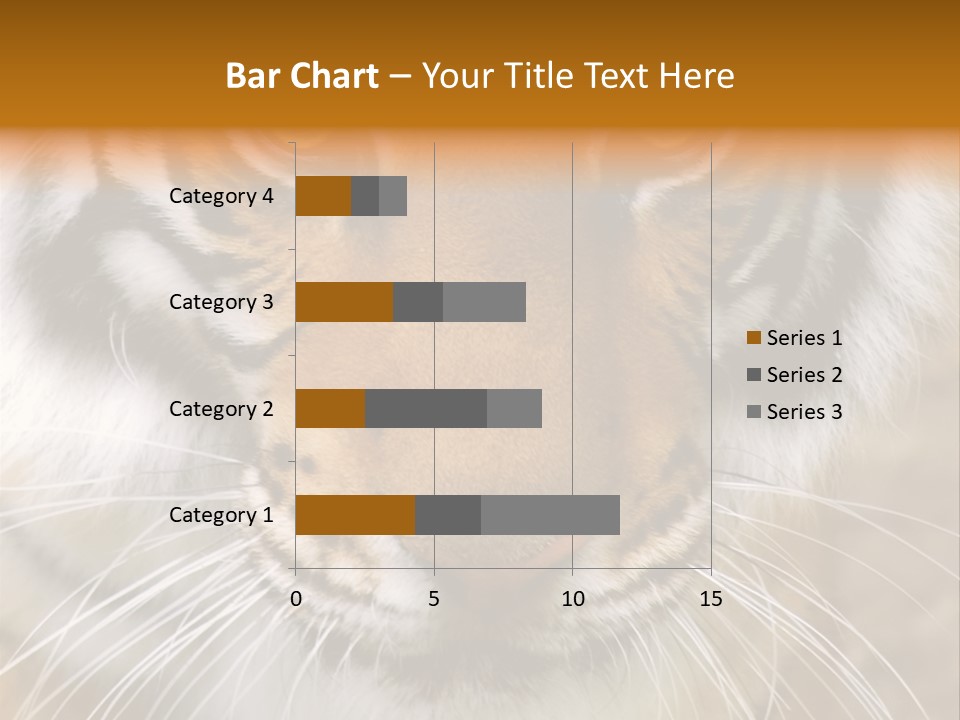 Bar Chart – Your Title Text Here

Category 4
Category 3
Category 2
Category 1

0
5
10
15

Series 1
Series 2
Series 3